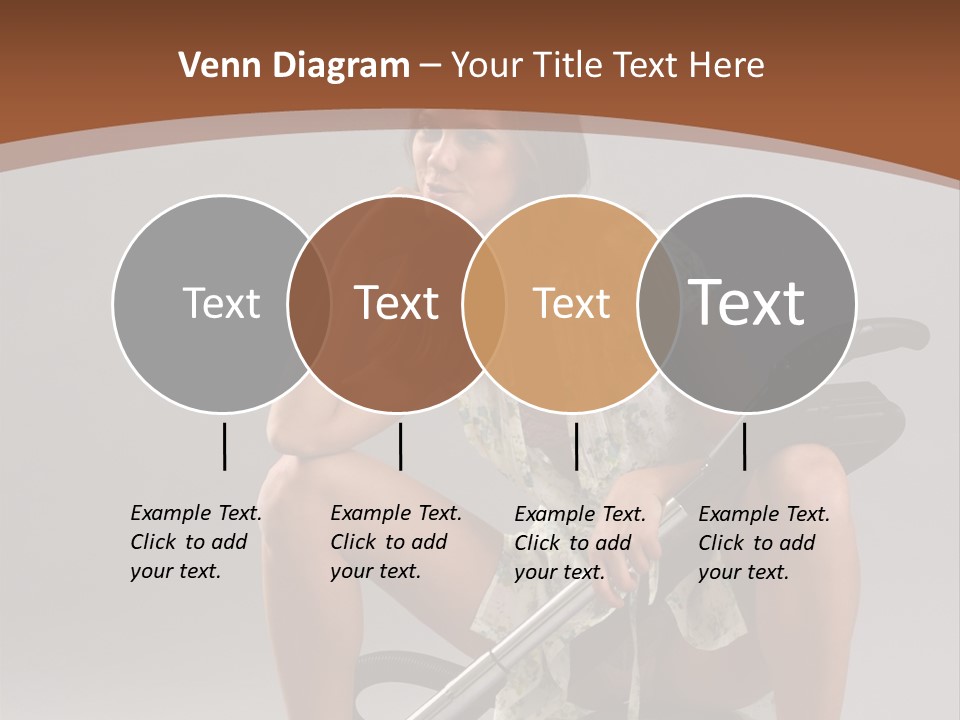 Venn Diagram – Your Title Text Here

Text

Text

Text

Text

Example Text. Click to add your text.

Example Text. Click to add your text.

Example Text. Click to add your text.

Example Text. Click to add your text.